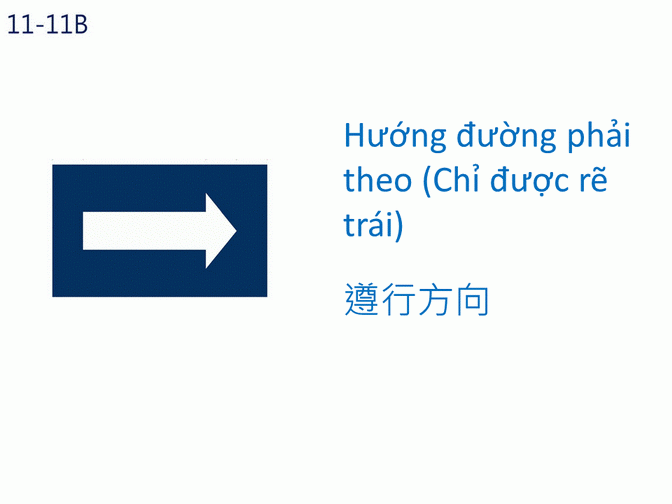 11-11B

Hướng đường phải theo (Chỉ được rẽ trái)

遵行方向